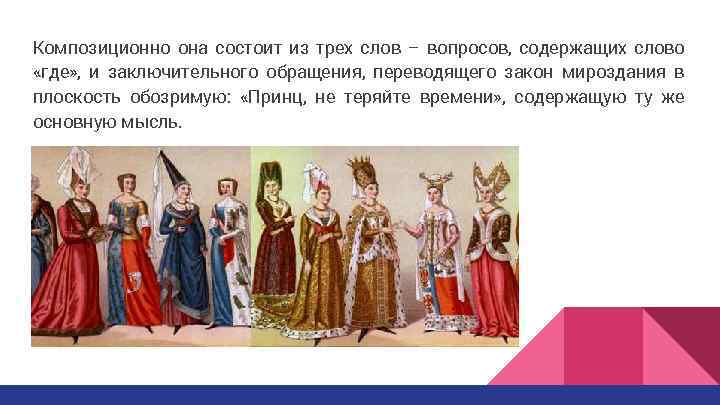 Композиционно она состоит из трех слов – вопросов, содержащих слово «где», и заключительного обращения, переводящего закон мироздания в плоскость обозримую: «Принц, не теряйте времени», содержащую ту же основную мысль.